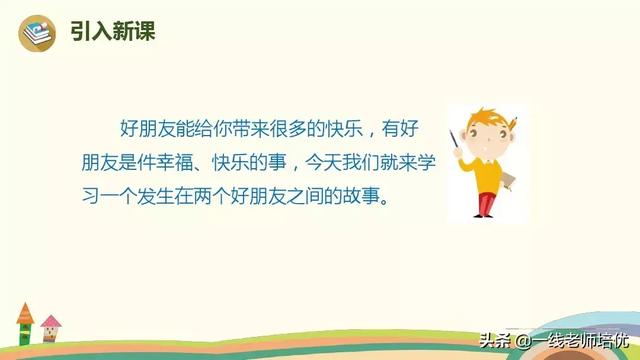 引入新课

好朋友能给你带来很多的快乐，有好朋友是件幸福、快乐的事，今天我们就来学习一个发生在两个好朋友之间的故事。

头条 @一线老师培优